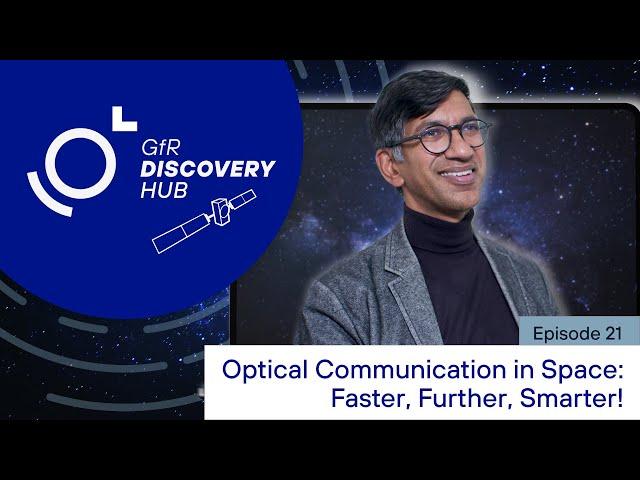 GfR
DISCOVERY
HUB

Episode 21

Optical Communication in Space:
Faster, Further, Smarter!